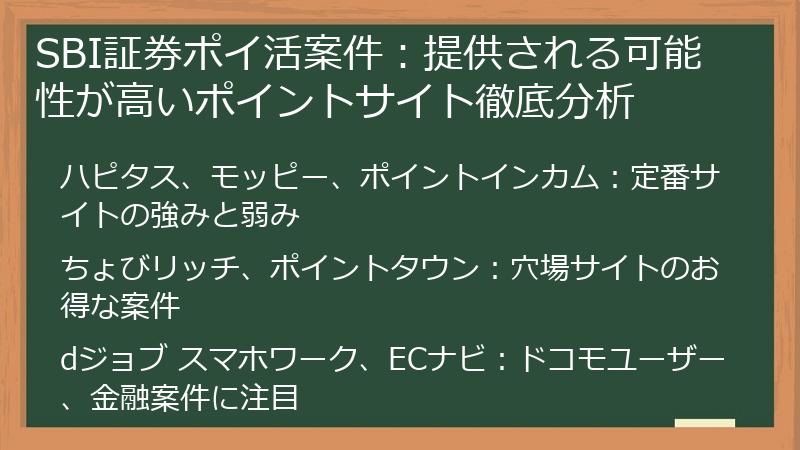 SBI証券ポイ活案件：提供される可能性が高いポイントサイト徹底分析

ハピタス、モッピー、ポイントインカム：定番サイトの強みと弱み

ちょびリッチ、ポイントタウン：穴場サイトのお得な案件

dジョブ スマホワーク、ECナビ：ドコモユーザー、金融案件に注目